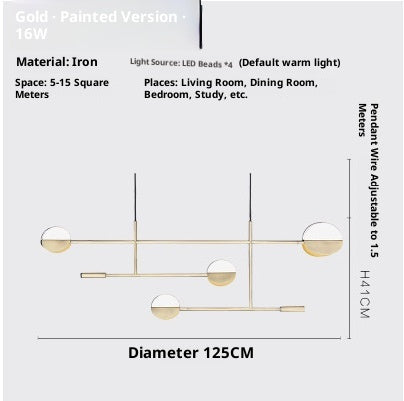 Gold · Painted Version · 16W

Material: Iron

Light Source: LED Beads *4 (Default warm light)

Space: 5-15 Square Meters

Places: Living Room, Dining Room, Bedroom, Study, etc.

Pendant Wire Adjustable to 1.5 Meters

H41CM

Diameter 125CM